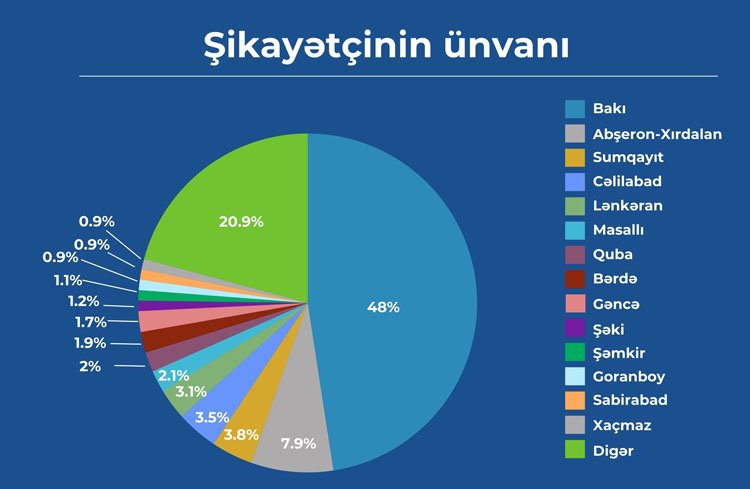 Şikayətçinin ünvanı

48%
7.9%
3.8%
3.5%
3.1%
2.1%
2%
1.9%
1.7%
1.2%
1.1%
0.9%
0.9%
0.9%
20.9%

Bakı
Abşeron-Xırdalan
Sumqayıt
Cəlilabad
Lənkəran
Masallı
Quba
Bərdə
Gəncə
Şəki
Şəmkir
Goranboy
Sabirabad
Xaçmaz
Digər